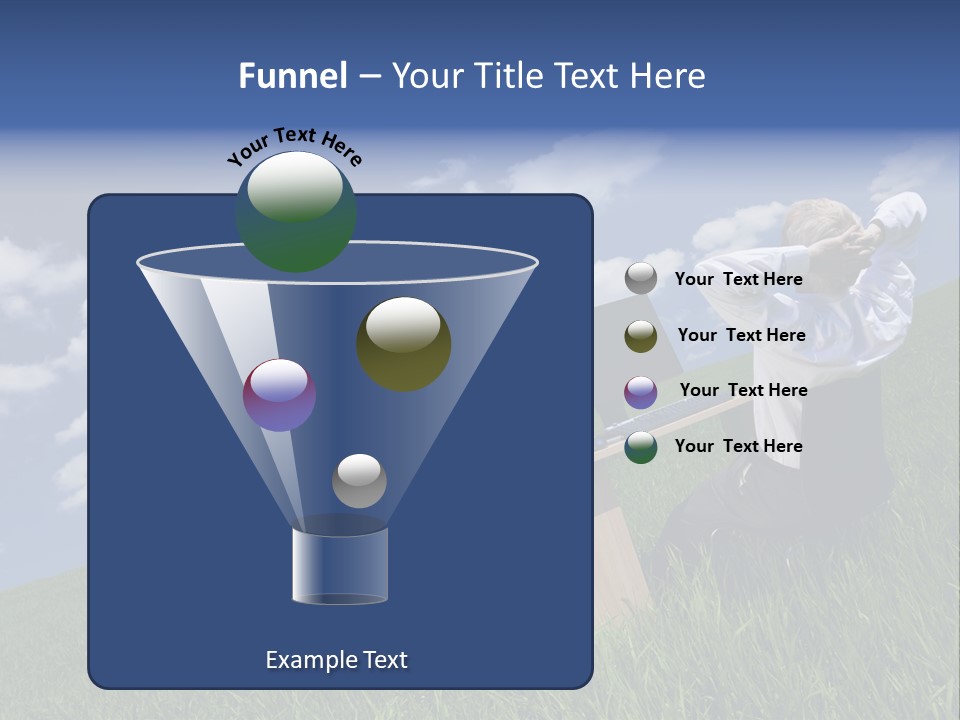 Funnel – Your Title Text Here

Your Text Here

Your Text Here

Your Text Here

Your Text Here

Your Text Here

Example Text